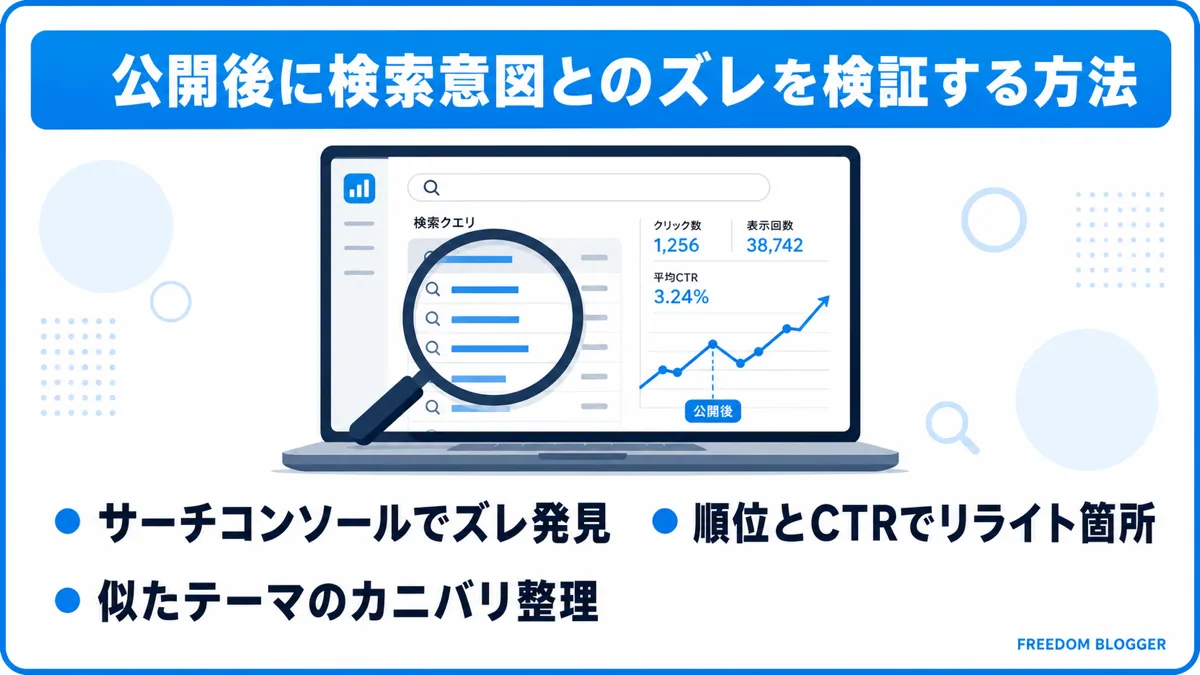 公開後に検索意図とのズレを検証する方法

検索クエリ

クリック数
1,256

表示回数
38,742

平均CTR
3.24%

公開後

● サーチコンソールでズレ発見
● 順位とCTRでリライト箇所
● 似たテーマのカニバリ整理

FREEDOM BLOGGER